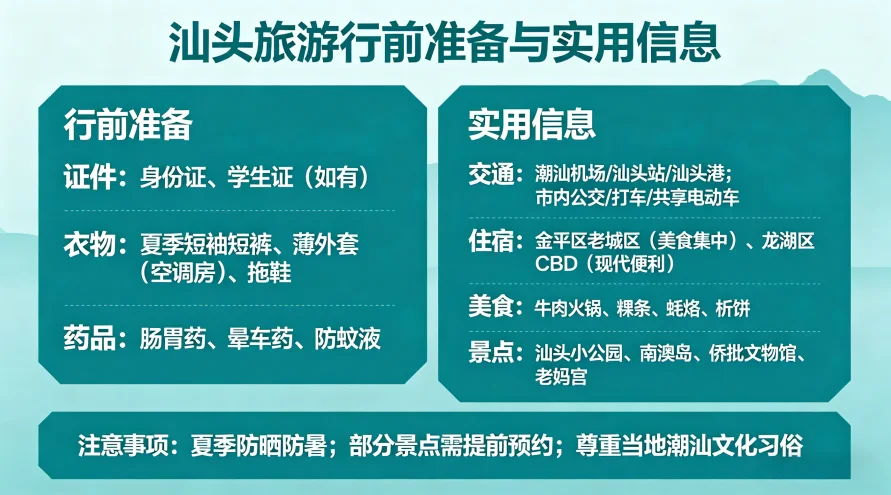 汕头旅游行前准备与实用信息

行前准备

证件：身份证、学生证（如有）

衣物：夏季短袖短裤、薄外套（空调房）、拖鞋

药品：肠胃药、晕车药、防蚊液

实用信息

交通：潮汕机场/汕头站/汕头港；市内公交/打车/共享电动车

住宿：金平区老城区（美食集中）、龙湖区CBD（现代便利）

美食：牛肉火锅、粿条、蚝烙、析饼

景点：汕头小公园、南澳岛、侨批文物馆、老妈宫

注意事项：夏季防晒防暑；部分景点需提前预约；尊重当地潮汕文化习俗